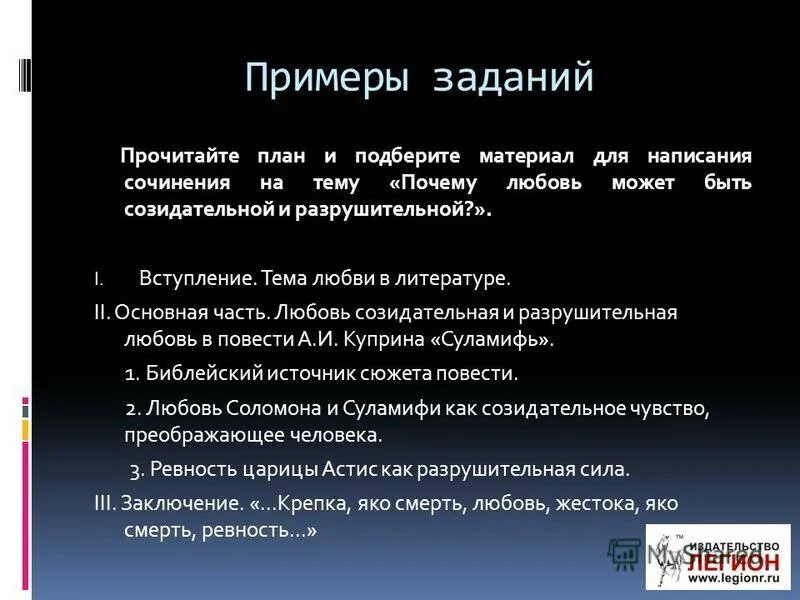 Примеры заданий

Прочитайте план и подберите материал для написания сочинения на тему «Почему любовь может быть созидательной и разрушительной?».

I. Вступление. Тема любви в литературе.

II. Основная часть. Любовь созидательная и разрушительная любовь в повести А.И. Куприна «Суламифь».

1. Библейский источник сюжета повести.

2. Любовь Соломона и Суламифи как созидательное чувство, преображающее человека.

3. Ревность царицы Астис как разрушительная сила.

III. Заключение. «…Крепка, яко смерть, любовь, жестока, яко смерть, ревность…»

MyShared

ИЗДАТЕЛЬСТВО ЛЕГИОН www.legionr.ru